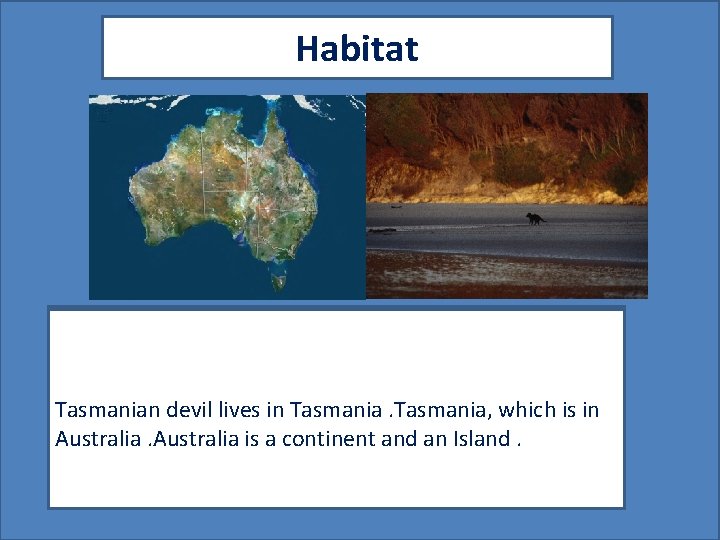 Habitat

Tasmanian devil lives in Tasmania .Tasmania, which is in Australia .Australia is a continent and an Island .